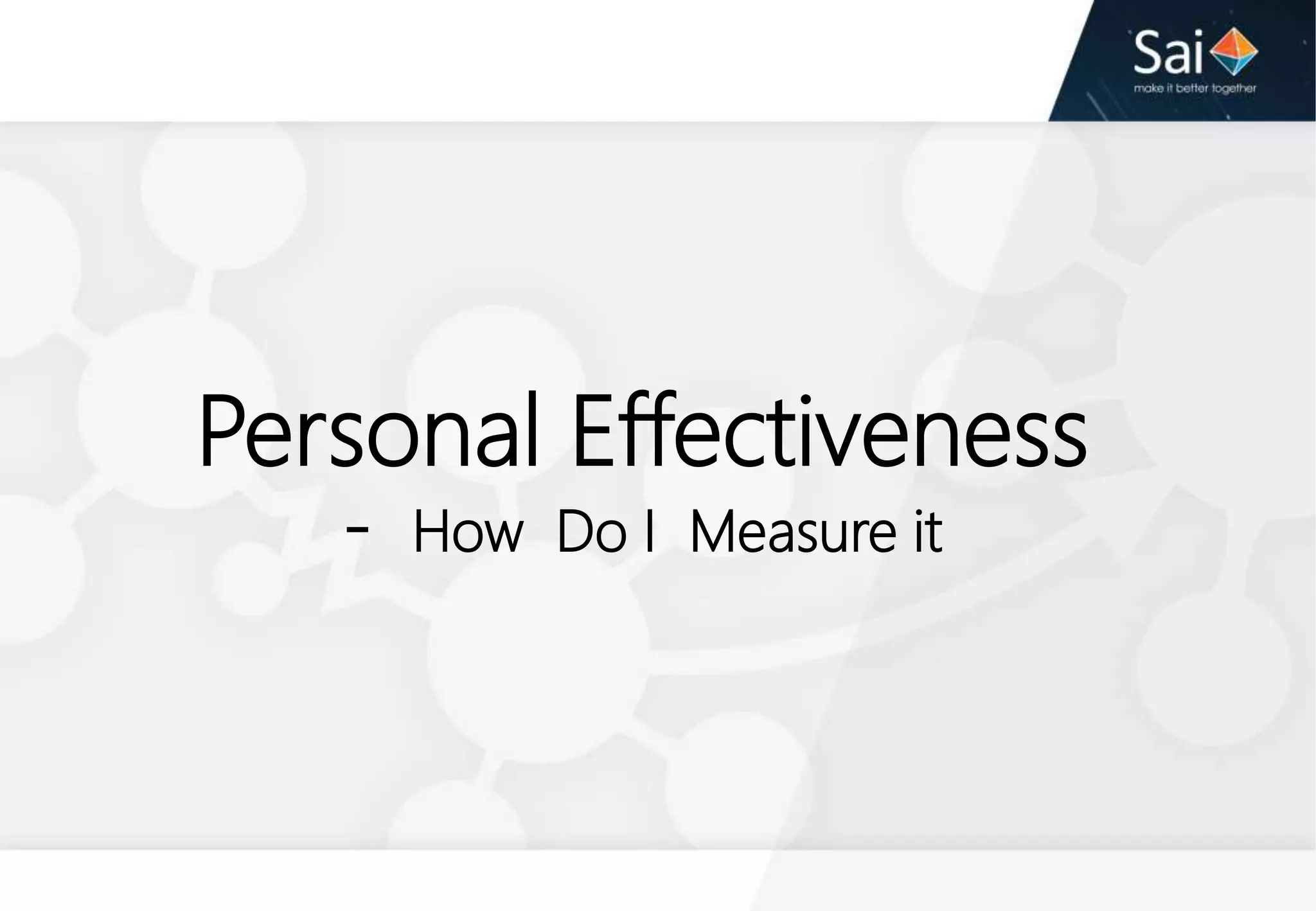 Sai
make it better together

Personal Effectiveness
- How Do I Measure it